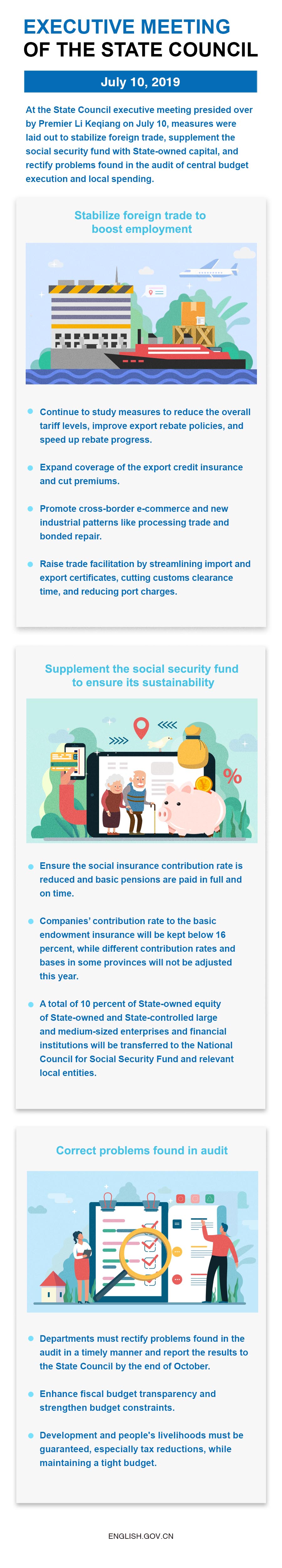 EXECUTIVE MEETING
OF THE STATE COUNCIL

July 10, 2019

At the State Council executive meeting presided over by Premier Li Keqiang on July 10, measures were laid out to stabilize foreign trade, supplement the social security fund with State-owned capital, and rectify problems found in the audit of central budget execution and local spending.

Stabilize foreign trade to boost employment

Continue to study measures to reduce the overall tariff levels, improve export rebate policies, and speed up rebate progress.

Expand coverage of the export credit insurance and cut premiums.

Promote cross-border e-commerce and new industrial patterns like processing trade and bonded repair.

Raise trade facilitation by streamlining import and export certificates, cutting customs clearance time, and reducing port charges.

Supplement the social security fund to ensure its sustainability

%

Ensure the social insurance contribution rate is reduced and basic pensions are paid in full and on time.

Companies' contribution rate to the basic endowment insurance will be kept below 16 percent, while different contribution rates and bases in some provinces will not be adjusted this year.

A total of 10 percent of State-owned equity of State-owned and State-controlled large and medium-sized enterprises and financial institutions will be transferred to the National Council for Social Security Fund and relevant local entities.

Correct problems found in audit

Departments must rectify problems found in the audit in a timely manner and report the results to the State Council by the end of October.

Enhance fiscal budget transparency and strengthen budget constraints.

Development and people's livelihoods must be guaranteed, especially tax reductions, while maintaining a tight budget.

ENGLISH.GOV.CN